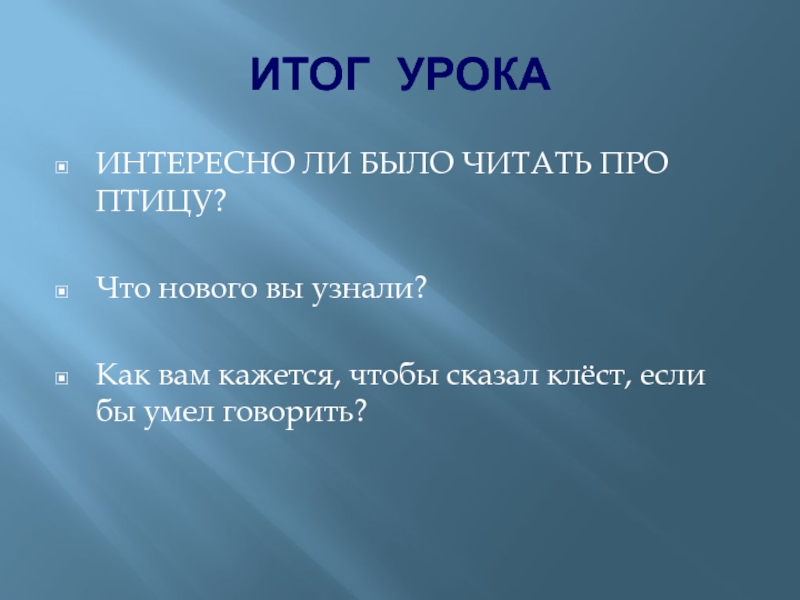 ИТОГ УРОКА

ИНТЕРЕСНО ЛИ БЫЛО ЧИТАТЬ ПРО ПТИЦУ?

Что нового вы узнали?

Как вам кажется, чтобы сказал клёст, если бы умел говорить?